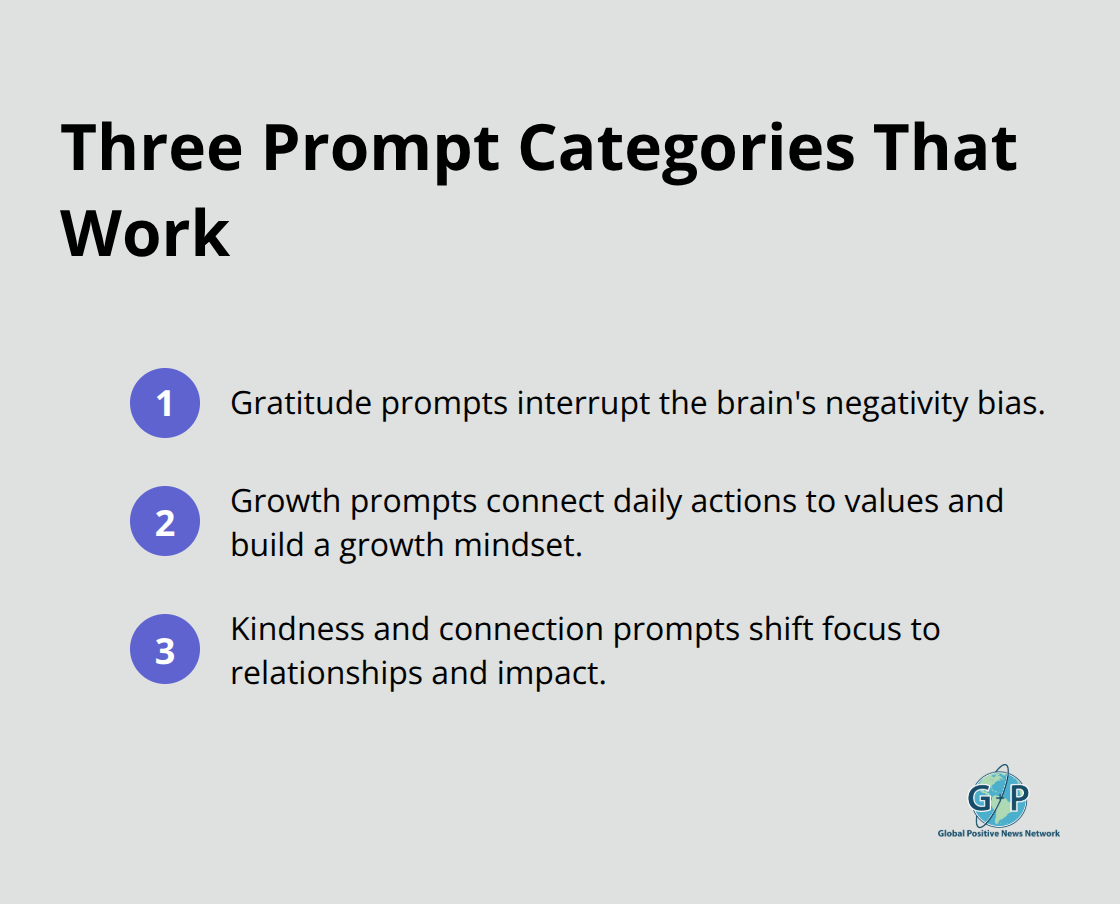 Three Prompt Categories That Work

1 Gratitude prompts interrupt the brain's negativity bias.

2 Growth prompts connect daily actions to values and build a growth mindset.

3 Kindness and connection prompts shift focus to relationships and impact.

GP
Global Positive News Network